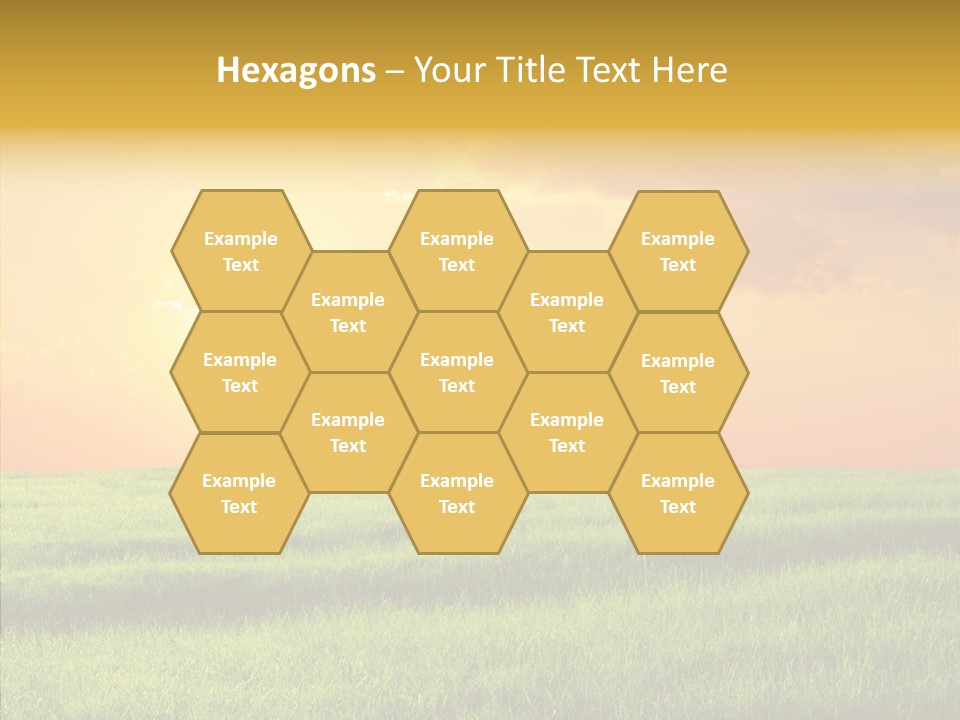 Hexagons – Your Title Text Here

Example Text

Example Text

Example Text

Example Text

Example Text

Example Text

Example Text

Example Text

Example Text

Example Text

Example Text

Example Text

Example Text